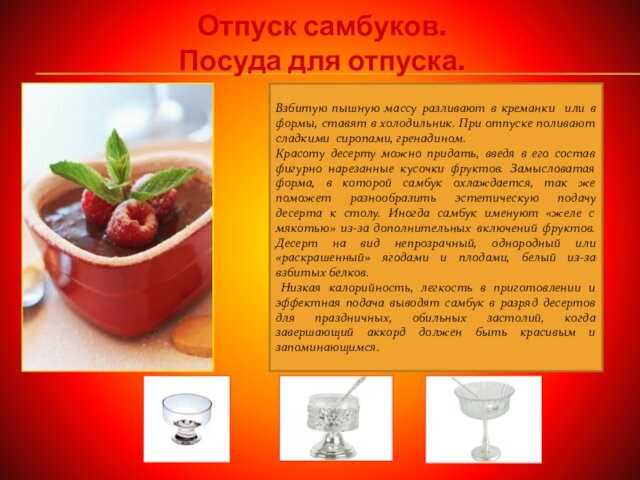 Отпуск самбуков.
Посуда для отпуска.

Взбитую пышную массу разливают в креманки или в формы, ставят в холодильник. При отпуске поливают сладкими сиропами, гренадином.
Красоту десерту можно придать, введя в его состав фигурно нарезанные кусочки фруктов. Замысловатая форма, в которой самбук охлаждается, так же поможет разнообразить эстетическую подачу десерта к столу. Иногда самбук именуют «желе с мякотью» из-за дополнительных включений фруктов. Десерт на вид непрозрачный, однородный или «раскрашенный» ягодами и плодами, белый из-за взбитых белков.
Низкая калорийность, легкость в приготовлении и эффектная подача выводят самбук в разряд десертов для праздничных, обильных застолий, когда завершающий аккорд должен быть красивым и запоминающимся.